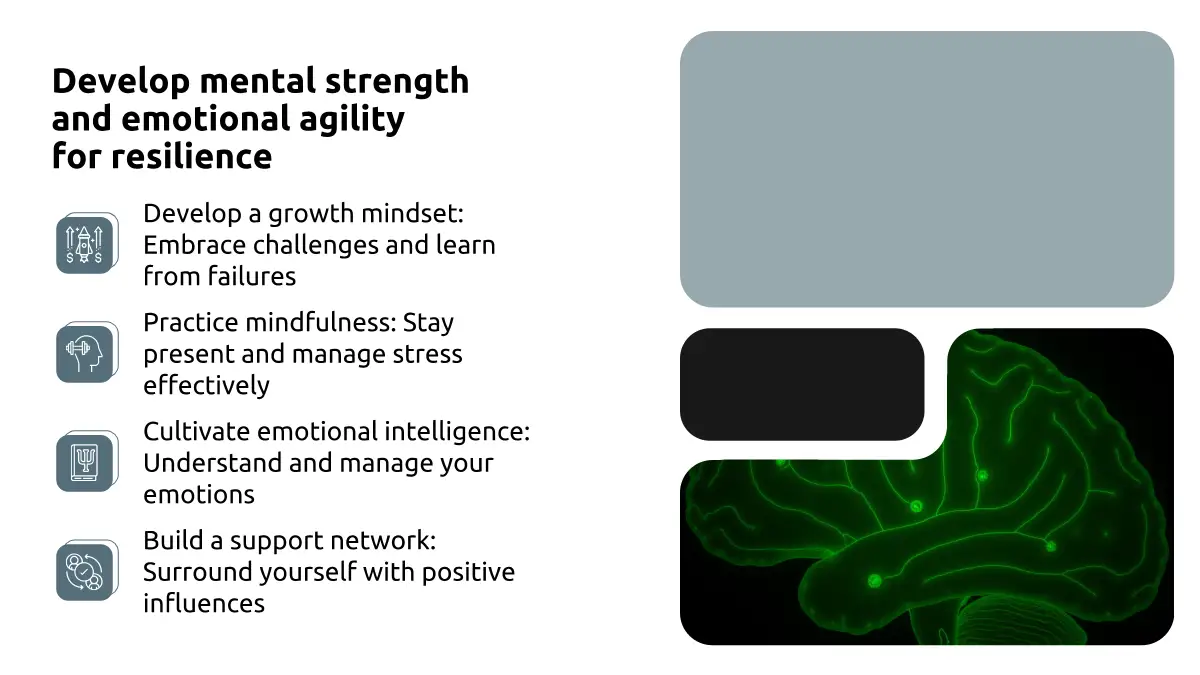 Develop mental strength and emotional agility for resilience

Develop a growth mindset: Embrace challenges and learn from failures

Practice mindfulness: Stay present and manage stress effectively

Cultivate emotional intelligence: Understand and manage your emotions

Build a support network: Surround yourself with positive influences